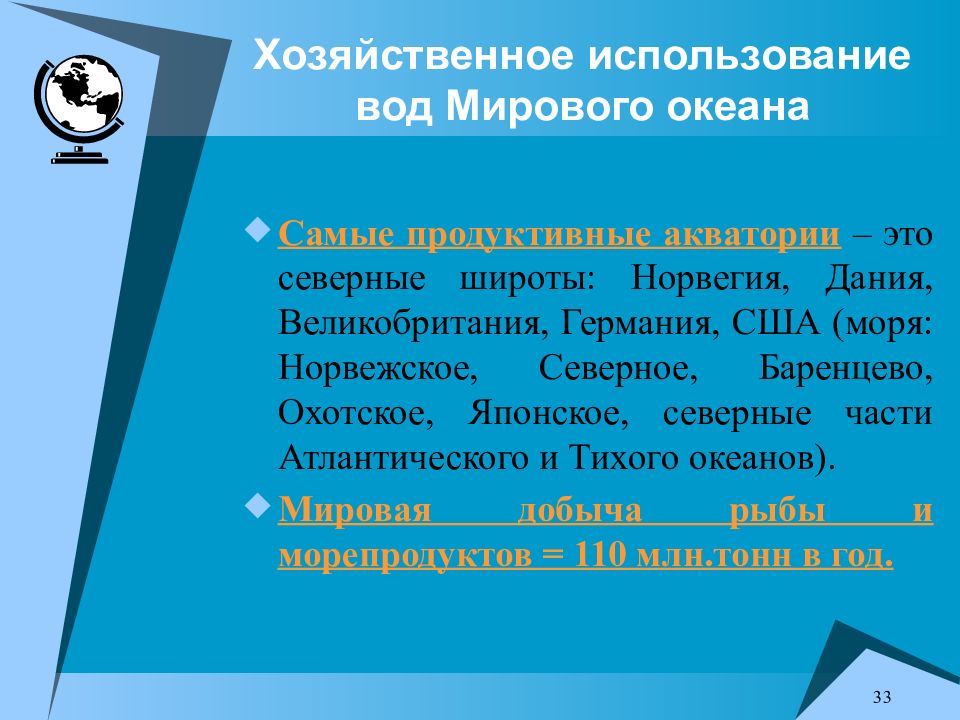 Хозяйственное использование вод Мирового океана

Самые продуктивные акватории – это северные широты: Норвегия, Дания, Великобритания, Германия, США (моря: Норвежское, Северное, Баренцево, Охотское, Японское, северные части Атлантического и Тихого океанов).

Мировая добыча рыбы и морепродуктов = 110 млн.тонн в год.

33